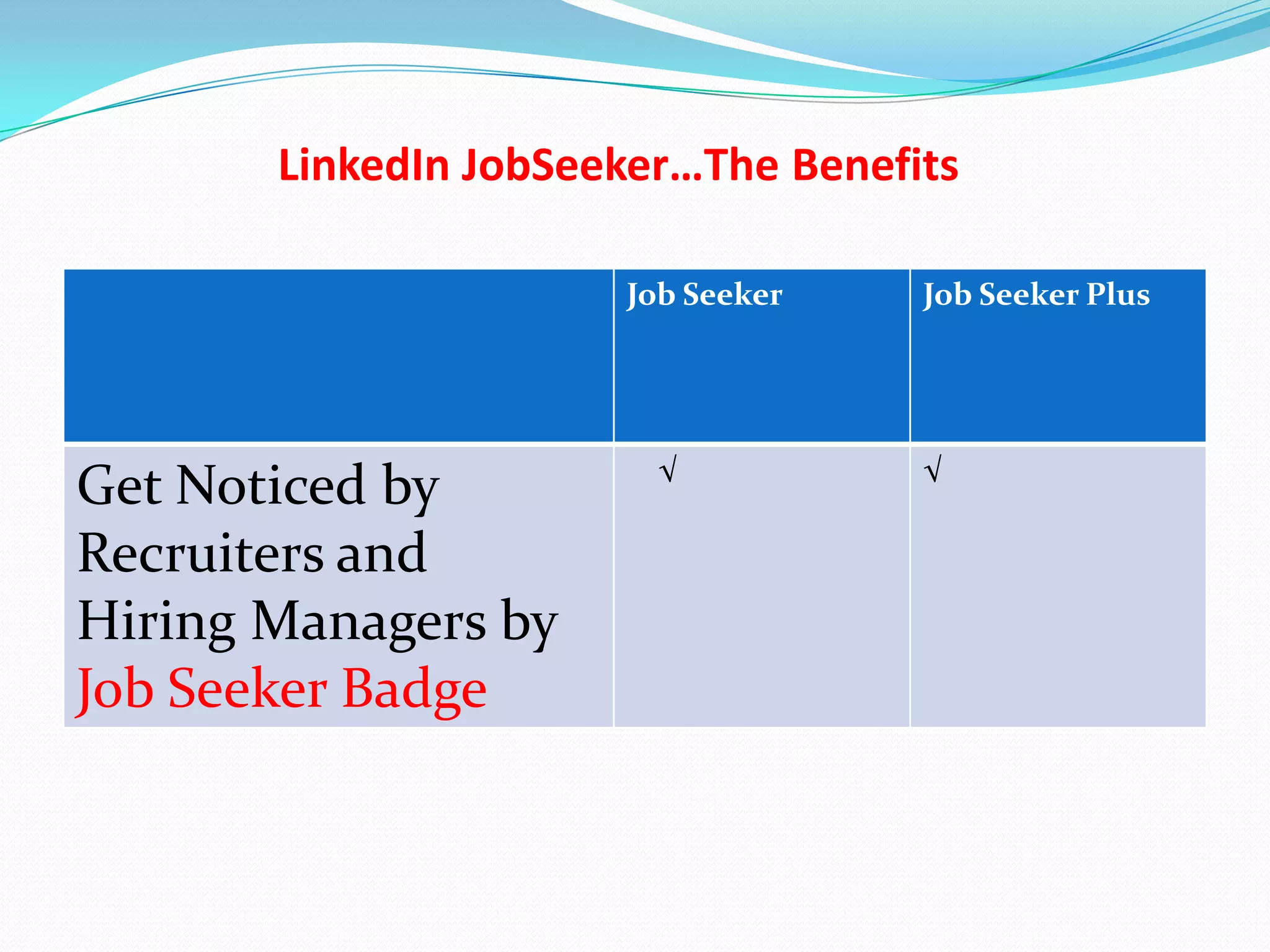 LinkedIn JobSeeker…The Benefits

| | Job Seeker | Job Seeker Plus |
|---|---|---|
| Get Noticed by Recruiters and Hiring Managers by Job Seeker Badge | √ | √ |